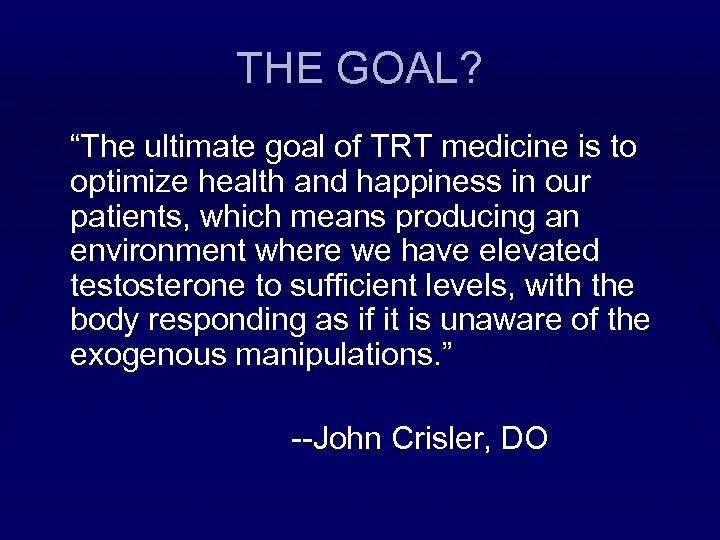 THE GOAL?

“The ultimate goal of TRT medicine is to optimize health and happiness in our patients, which means producing an environment where we have elevated testosterone to sufficient levels, with the body responding as if it is unaware of the exogenous manipulations.”

--John Crisler, DO